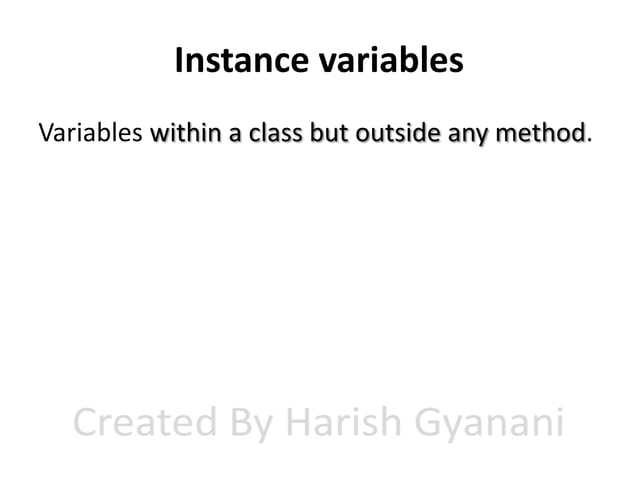 Instance variables

Variables within a class but outside any method.

Created By Harish Gyanani